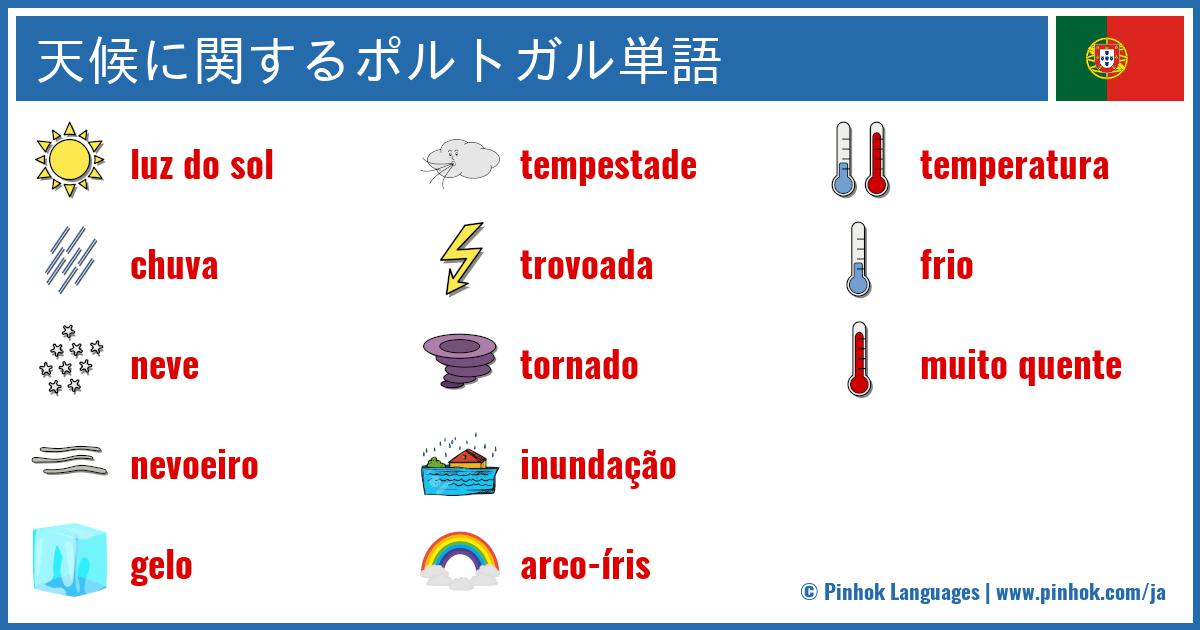 天候に関するポルトガル単語

luz do sol

chuva

neve

nevoeiro

gelo

tempestade

trovoada

tornado

inundação

arco-íris

temperatura

frio

muito quente

© Pinhok Languages | www.pinhok.com/ja